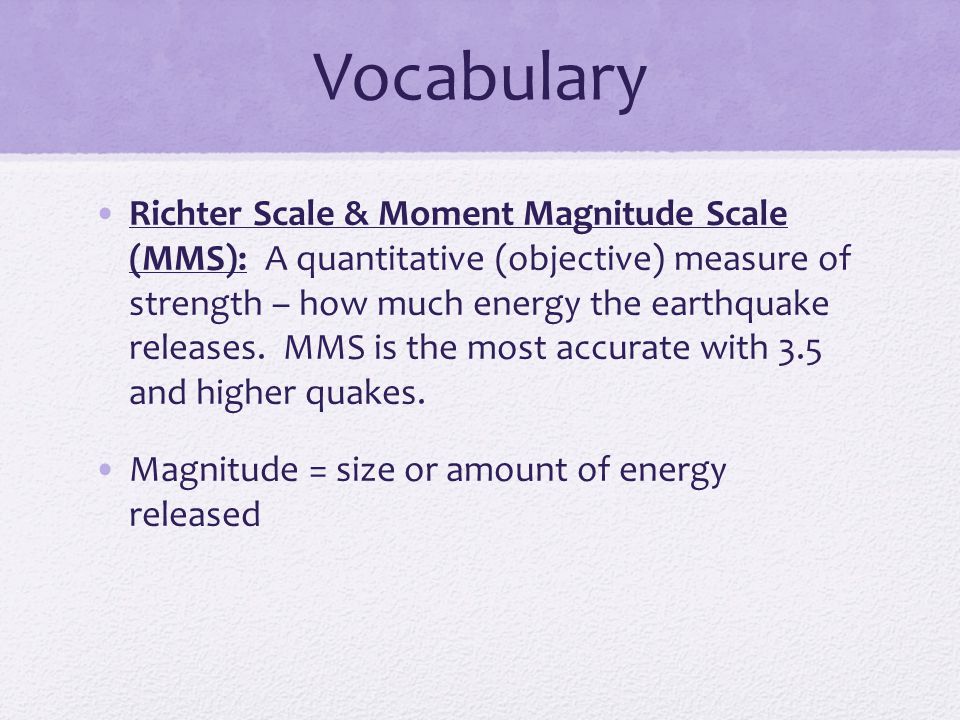 Vocabulary

• Richter Scale & Moment Magnitude Scale (MMS): A quantitative (objective) measure of strength – how much energy the earthquake releases. MMS is the most accurate with 3.5 and higher quakes.

• Magnitude = size or amount of energy released